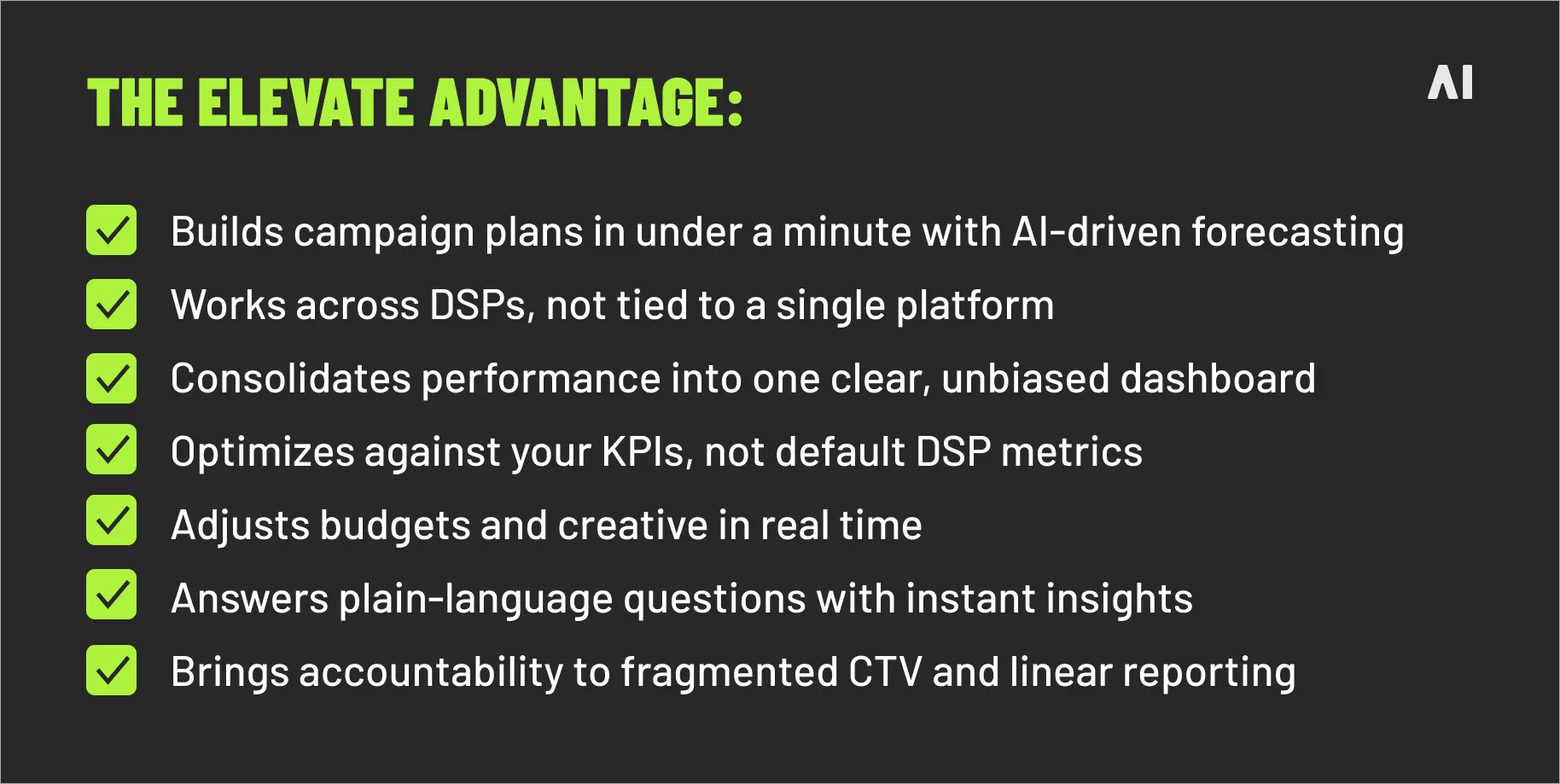 THE ELEVATE ADVANTAGE:

AI

Builds campaign plans in under a minute with AI-driven forecasting

Works across DSPs, not tied to a single platform

Consolidates performance into one clear, unbiased dashboard

Optimizes against your KPIs, not default DSP metrics

Adjusts budgets and creative in real time

Answers plain-language questions with instant insights

Brings accountability to fragmented CTV and linear reporting